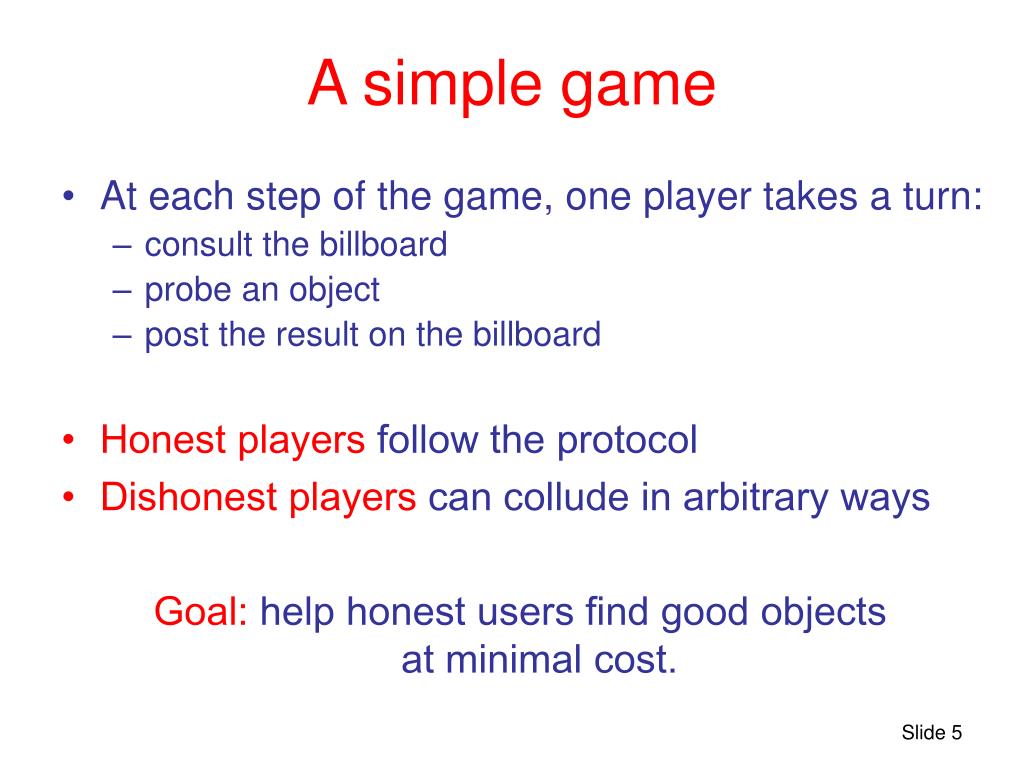 A simple game

• At each step of the game, one player takes a turn:
– consult the billboard
– probe an object
– post the result on the billboard

• Honest players follow the protocol
• Dishonest players can collude in arbitrary ways

Goal: help honest users find good objects at minimal cost.

Slide 5